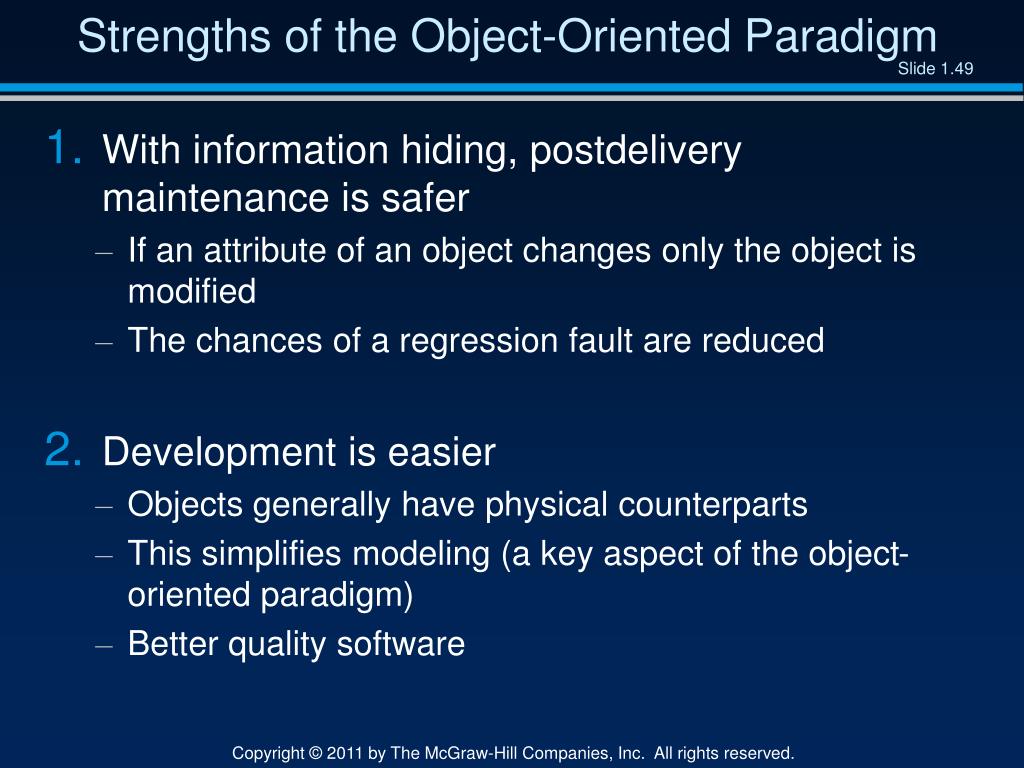 Strengths of the Object-Oriented Paradigm

Slide 1.49

1. With information hiding, postdelivery maintenance is safer

– If an attribute of an object changes only the object is modified

– The chances of a regression fault are reduced

2. Development is easier

– Objects generally have physical counterparts

– This simplifies modeling (a key aspect of the object-oriented paradigm)

– Better quality software

Copyright © 2011 by The McGraw-Hill Companies, Inc. All rights reserved.